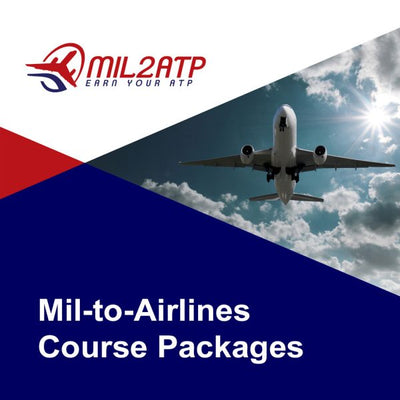 MIL2ATP
EARN YOUR ATP

Mil-to-Airlines
Course Packages